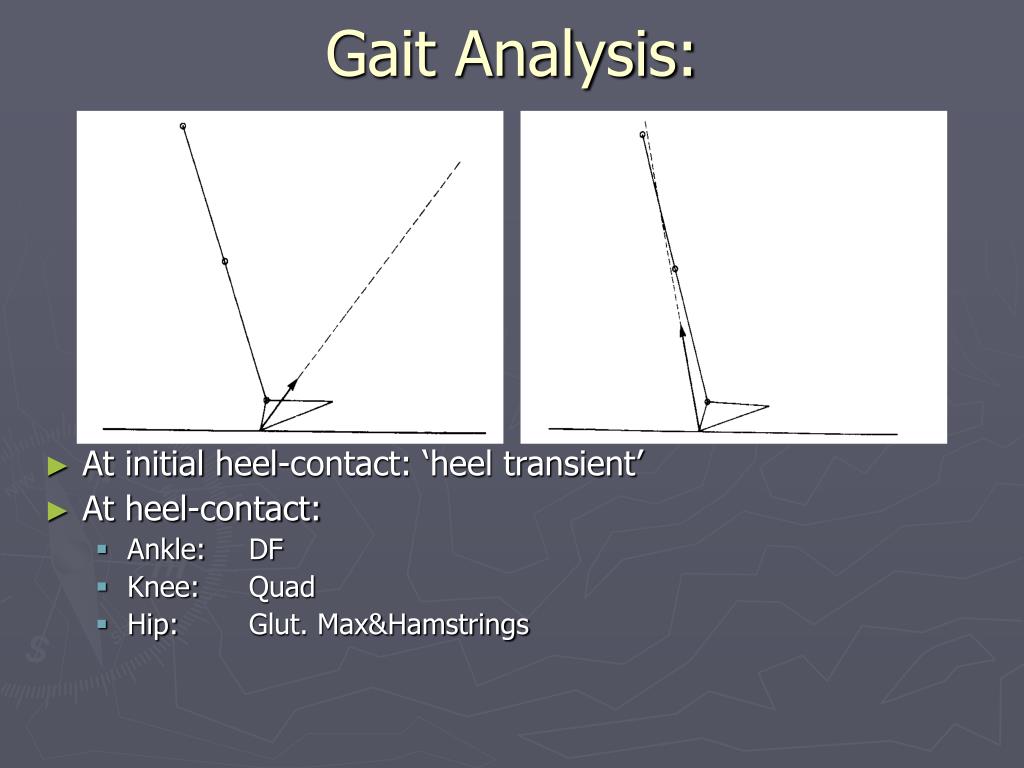 Gait Analysis:

► At initial heel-contact: ‘heel transient’
► At heel-contact:
▪ Ankle: DF
▪ Knee: Quad
▪ Hip: Glut. Max&Hamstrings